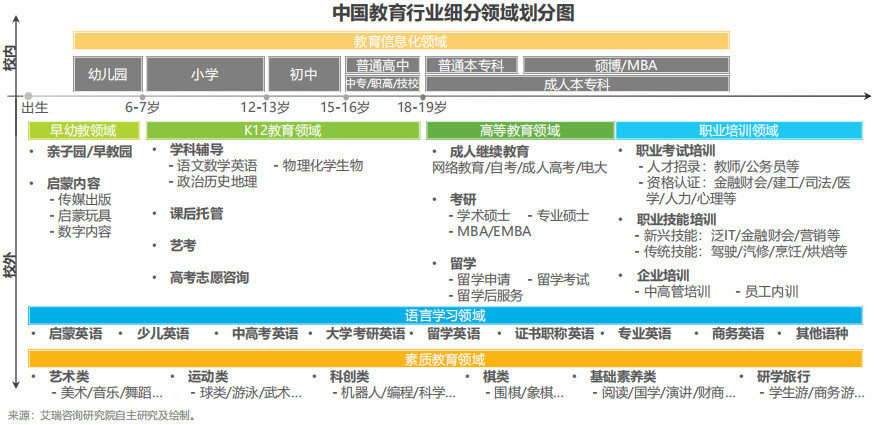 中国教育行业细分领域划分图

校内

教育信息化领域

幼儿园　小学　初中　普通高中　中专/职高/技校　普通本专科　硕博/MBA　成人本专科

出生　6-7岁　12-13岁　15-16岁　18-19岁

校外

早幼教领域
• 亲子园/早教园
• 启蒙内容
- 传媒出版
- 启蒙玩具
- 数字内容

K12教育领域
• 学科辅导
- 语文数学英语　- 物理化学生物
- 政治历史地理
• 课后托管
• 艺考
• 高考志愿咨询

高等教育领域
• 成人继续教育
网络教育/自考/成人高考/电大
• 考研
- 学术硕士　- 专业硕士
- MBA/EMBA
• 留学
- 留学申请　- 留学考试
- 留学后服务

职业培训领域
• 职业考试培训
- 人才招录：教师/公务员等
- 资格认证：金融财会/建工/司法/医学/人力/心理等
• 职业技能培训
- 新兴技能：泛IT/金融财会/营销等
- 传统技能：驾驶/汽修/烹饪/烘焙等
• 企业培训
- 中高管培训　- 员工内训

语言学习领域
• 启蒙英语　• 少儿英语　• 中高考英语　• 大学考研英语　• 留学英语　• 证书职称英语　• 专业英语　• 商务英语　• 其他语种

素质教育领域
• 艺术类
- 美术/音乐/舞蹈...
• 运动类
- 球类/游泳/武术...
• 科创类
- 机器人/编程/科学...
• 棋类
- 围棋/象棋...
• 基础素养类
- 阅读/国学/演讲/财商...
• 研学旅行
- 学生游/商务游...

来源：艾瑞咨询研究院自主研究及绘制。